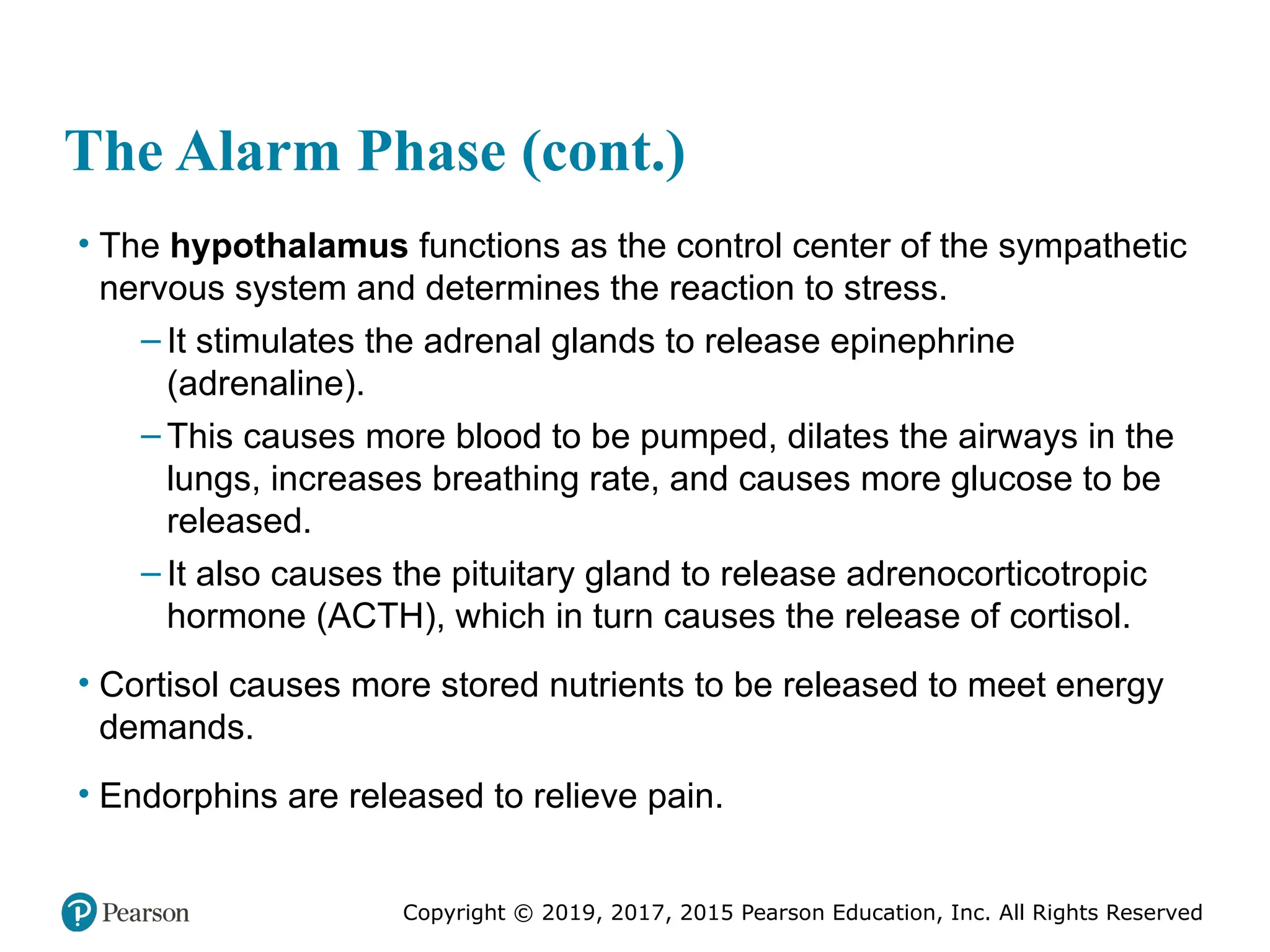 The Alarm Phase (cont.)

• The hypothalamus functions as the control center of the sympathetic nervous system and determines the reaction to stress.

– It stimulates the adrenal glands to release epinephrine (adrenaline).

– This causes more blood to be pumped, dilates the airways in the lungs, increases breathing rate, and causes more glucose to be released.

– It also causes the pituitary gland to release adrenocorticotropic hormone (ACTH), which in turn causes the release of cortisol.

• Cortisol causes more stored nutrients to be released to meet energy demands.

• Endorphins are released to relieve pain.

Pearson

Copyright © 2019, 2017, 2015 Pearson Education, Inc. All Rights Reserved